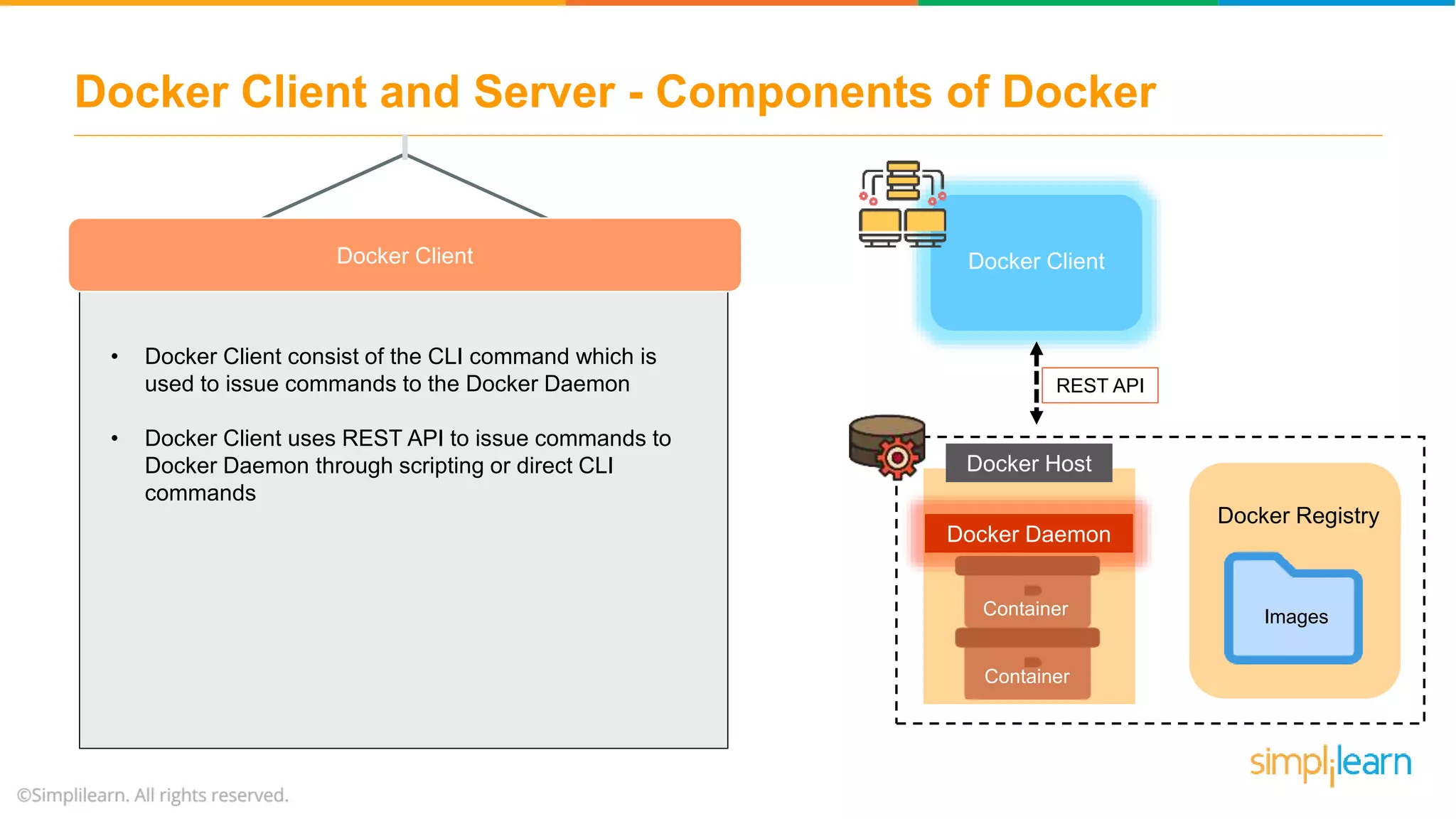 Docker Client and Server - Components of Docker

Docker Client

• Docker Client consist of the CLI command which is used to issue commands to the Docker Daemon

• Docker Client uses REST API to issue commands to Docker Daemon through scripting or direct CLI commands

Docker Client

REST API

Docker Host

Docker Daemon

Container

Container

Docker Registry

Images

simplilearn

©Simplilearn. All rights reserved.